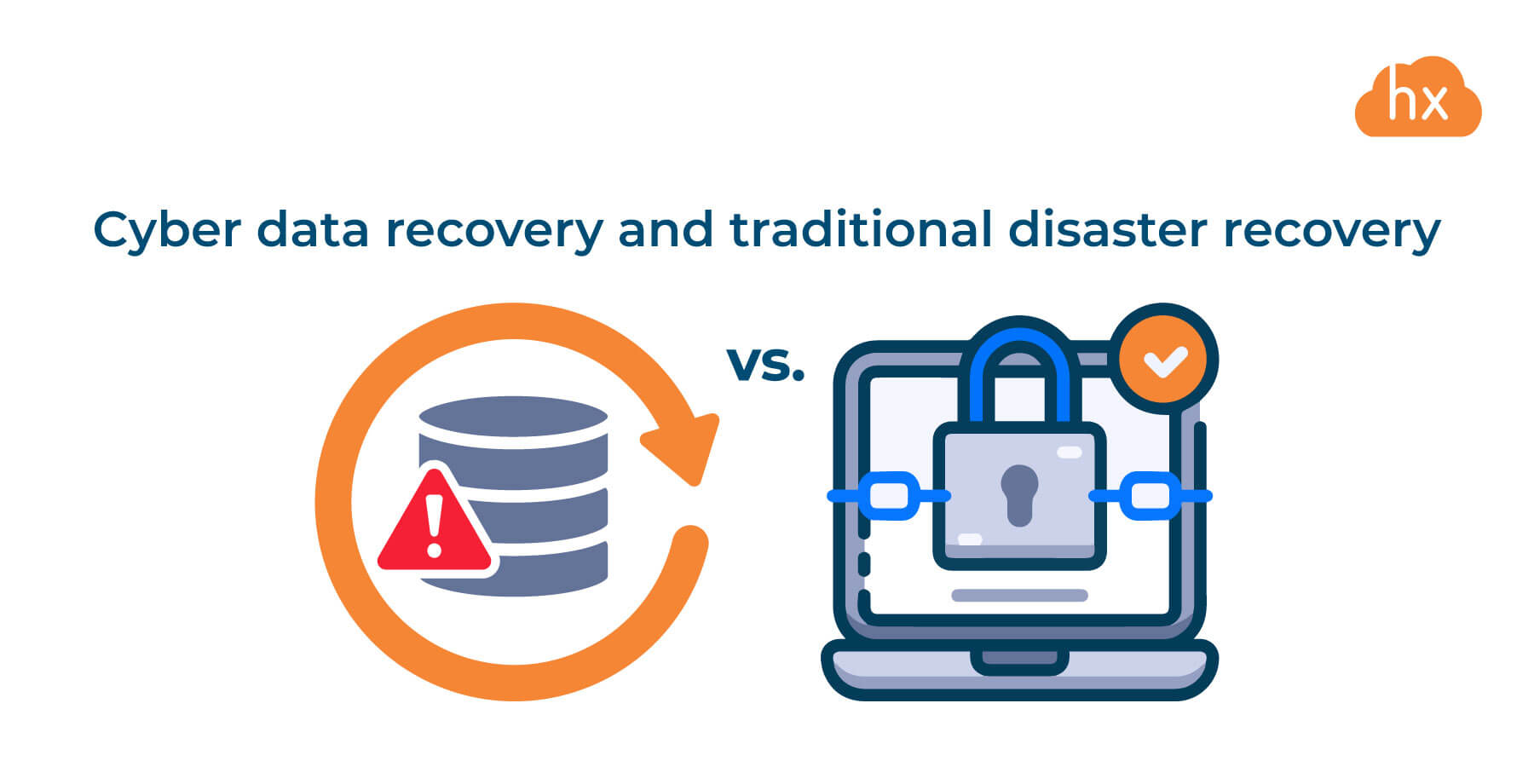 hx

Cyber data recovery and traditional disaster recovery

vs.